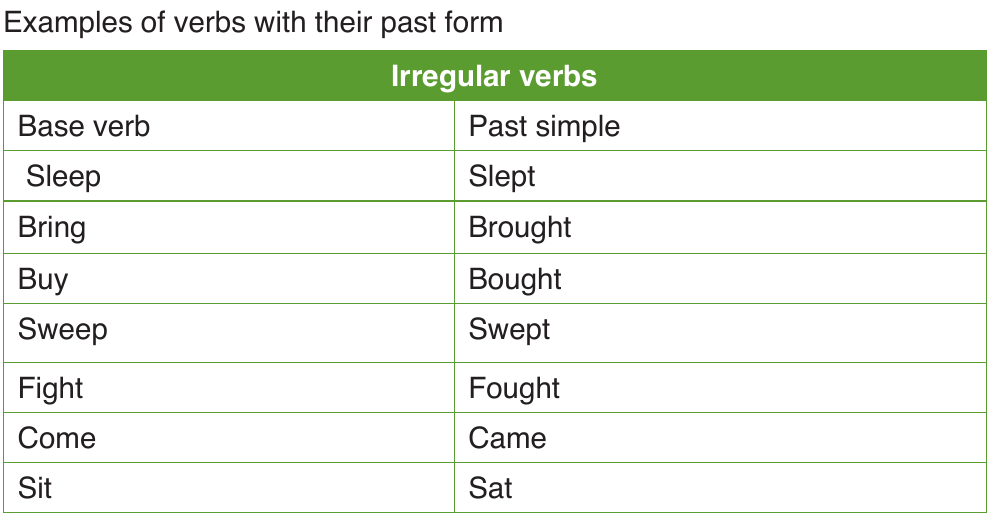 Examples of verbs with their past form

| Irregular verbs | |
|---|---|
| Base verb | Past simple |
| Sleep | Slept |
| Bring | Brought |
| Buy | Bought |
| Sweep | Swept |
| Fight | Fought |
| Come | Came |
| Sit | Sat |